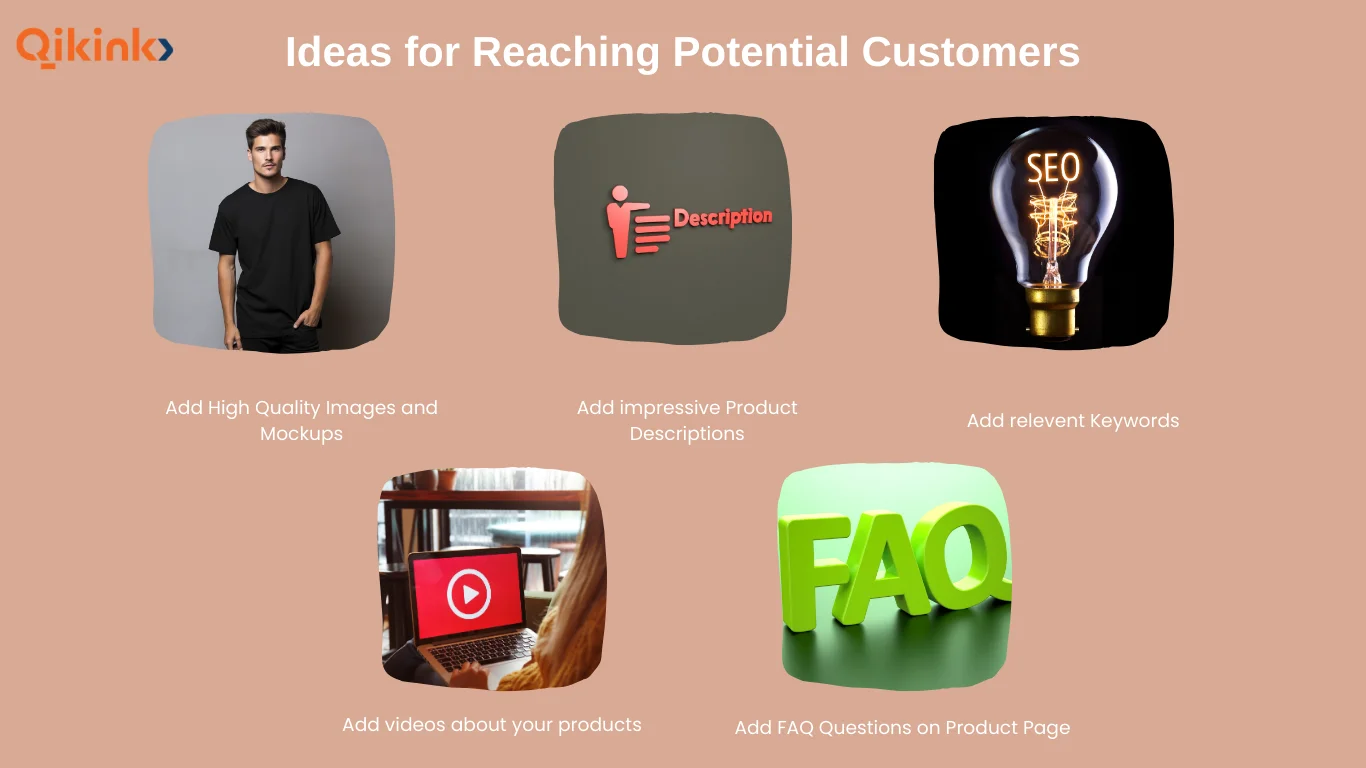 Qikink

Ideas for Reaching Potential Customers

Description

SEO

Add High Quality Images and Mockups

Add impressive Product Descriptions

Add relevent Keywords

FAQ

Add videos about your products

Add FAQ Questions on Product Page